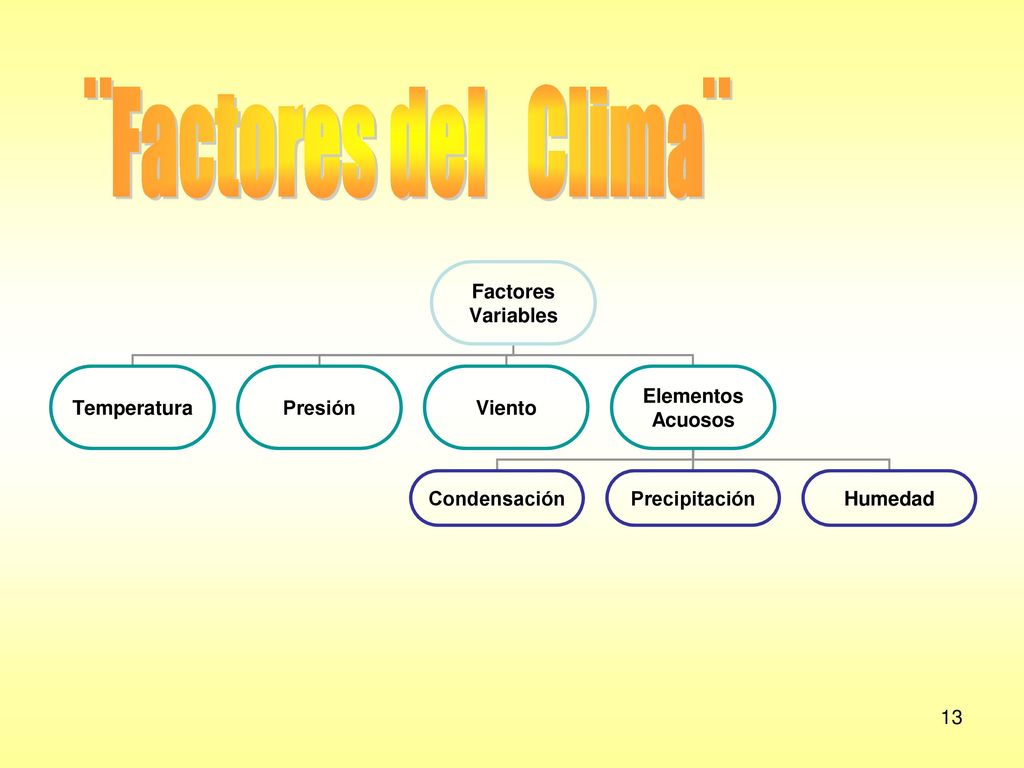 "Factores del Clima"

Factores Variables

Temperatura

Presión

Viento

Elementos Acuosos

Condensación

Precipitación

Humedad

13